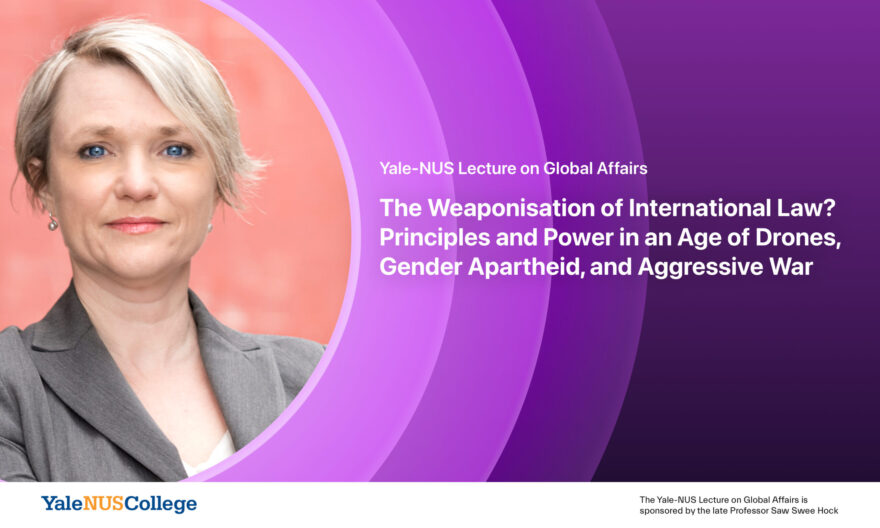 Yale-NUS Lecture on Global Affairs

The Weaponisation of International Law? Principles and Power in an Age of Drones, Gender Apartheid, and Aggressive War

YaleNUSCollege

The Yale-NUS Lecture on Global Affairs is sponsored by the late Professor Saw Swee Hock